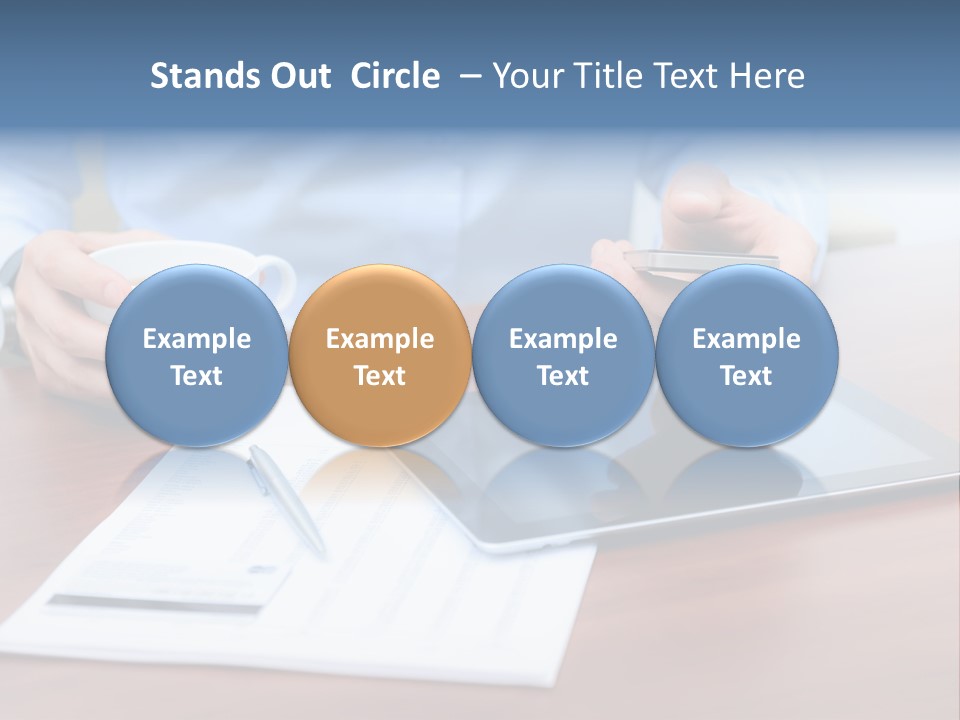 Stands Out Circle – Your Title Text Here

Example Text

Example Text

Example Text

Example Text